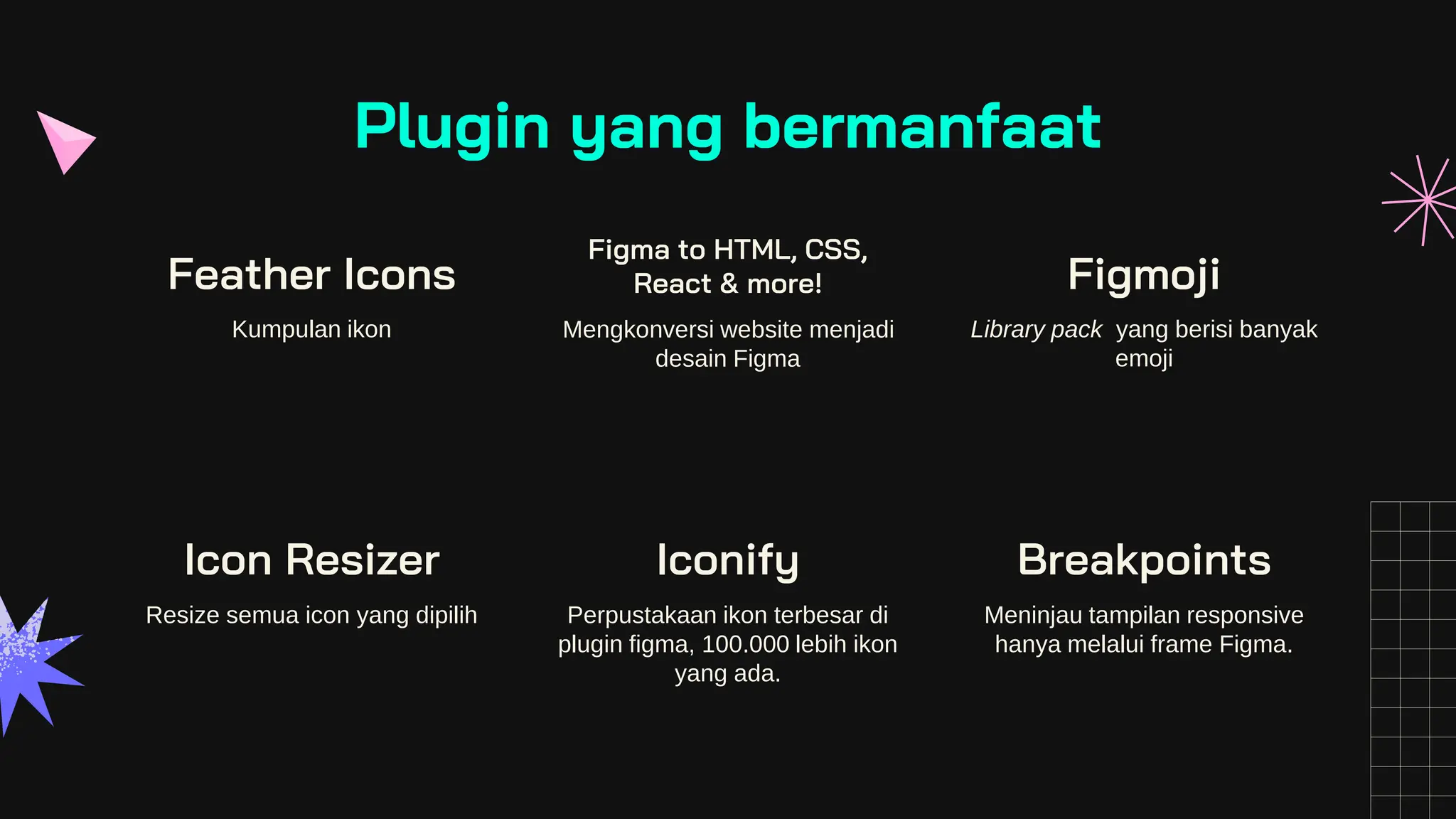 Plugin yang bermanfaat

Feather Icons

Kumpulan ikon

Figma to HTML, CSS, React & more!

Mengkonversi website menjadi desain Figma

Figmoji

Library pack yang berisi banyak emoji

Icon Resizer

Resize semua icon yang dipilih

Iconify

Perpustakaan ikon terbesar di plugin figma, 100.000 lebih ikon yang ada.

Breakpoints

Meninjau tampilan responsive hanya melalui frame Figma.